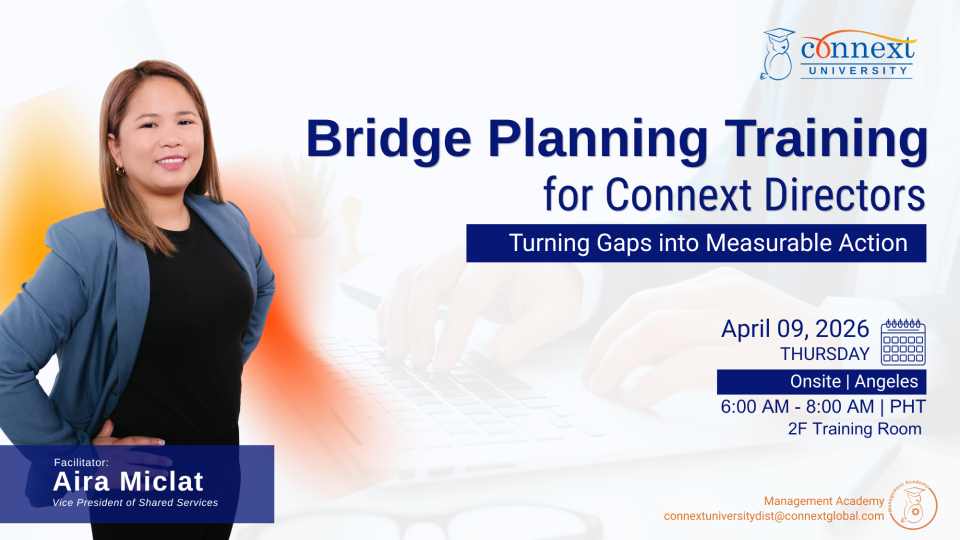 connext
UNIVERSITY

Bridge Planning Training
for Connext Directors

Turning Gaps into Measurable Action

April 09, 2026
THURSDAY

Onsite | Angeles

6:00 AM - 8:00 AM | PHT
2F Training Room

Facilitator:
Aira Miclat
Vice President of Shared Services

Management Academy
connextuniversitydist@connextglobal.com

Management Academy